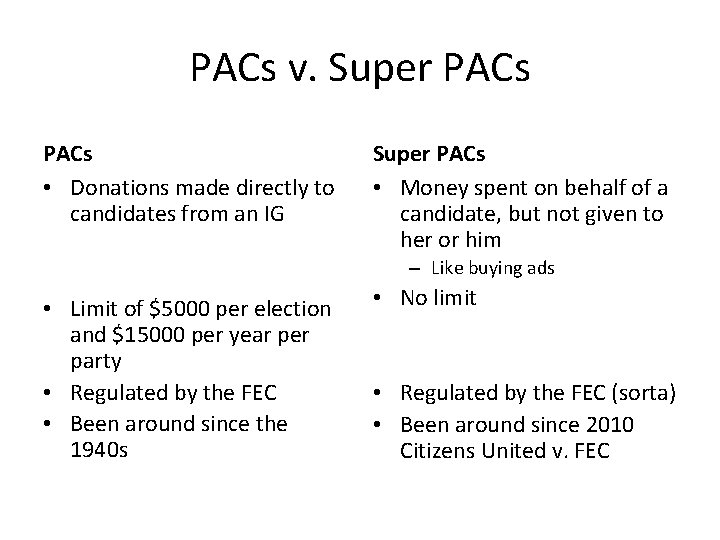 PACs v. Super PACs

PACs

• Donations made directly to candidates from an IG

• Limit of \$5000 per election and \$15000 per year per party

• Regulated by the FEC

• Been around since the 1940s

Super PACs

• Money spent on behalf of a candidate, but not given to her or him

– Like buying ads

• No limit

• Regulated by the FEC (sorta)

• Been around since 2010 Citizens United v. FEC